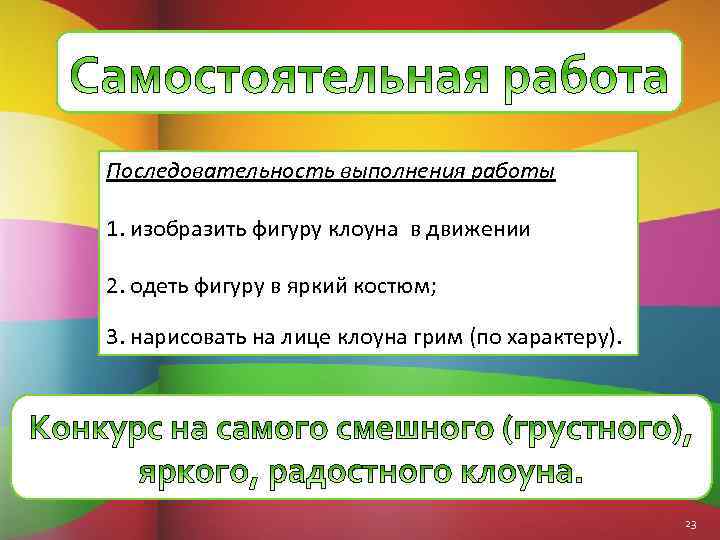 Самостоятельная работа

Последовательность выполнения работы

1. изобразить фигуру клоуна в движении

2. одеть фигуру в яркий костюм;

3. нарисовать на лице клоуна грим (по характеру).

Конкурс на самого смешного (грустного), яркого, радостного клоуна.

23